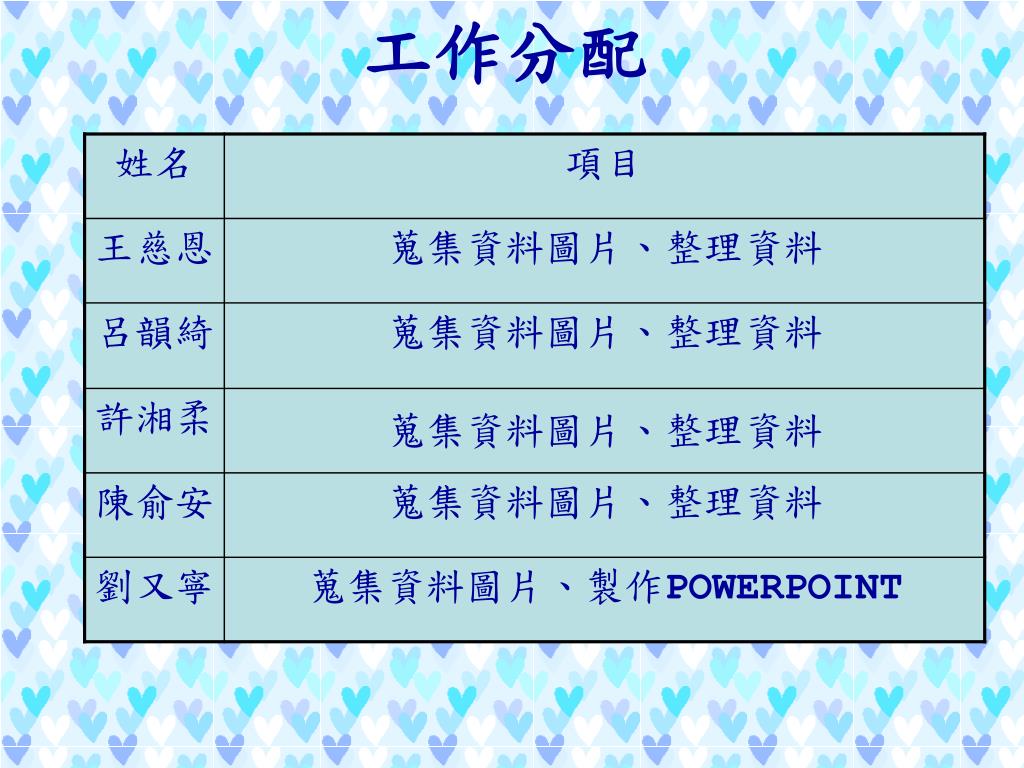 工作分配

| 姓名 | 項目 |
|---|---|
| 王慈恩 | 蒐集資料圖片、整理資料 |
| 呂韻綺 | 蒐集資料圖片、整理資料 |
| 許湘柔 | 蒐集資料圖片、整理資料 |
| 陳俞安 | 蒐集資料圖片、整理資料 |
| 劉又寧 | 蒐集資料圖片、製作POWERPOINT |